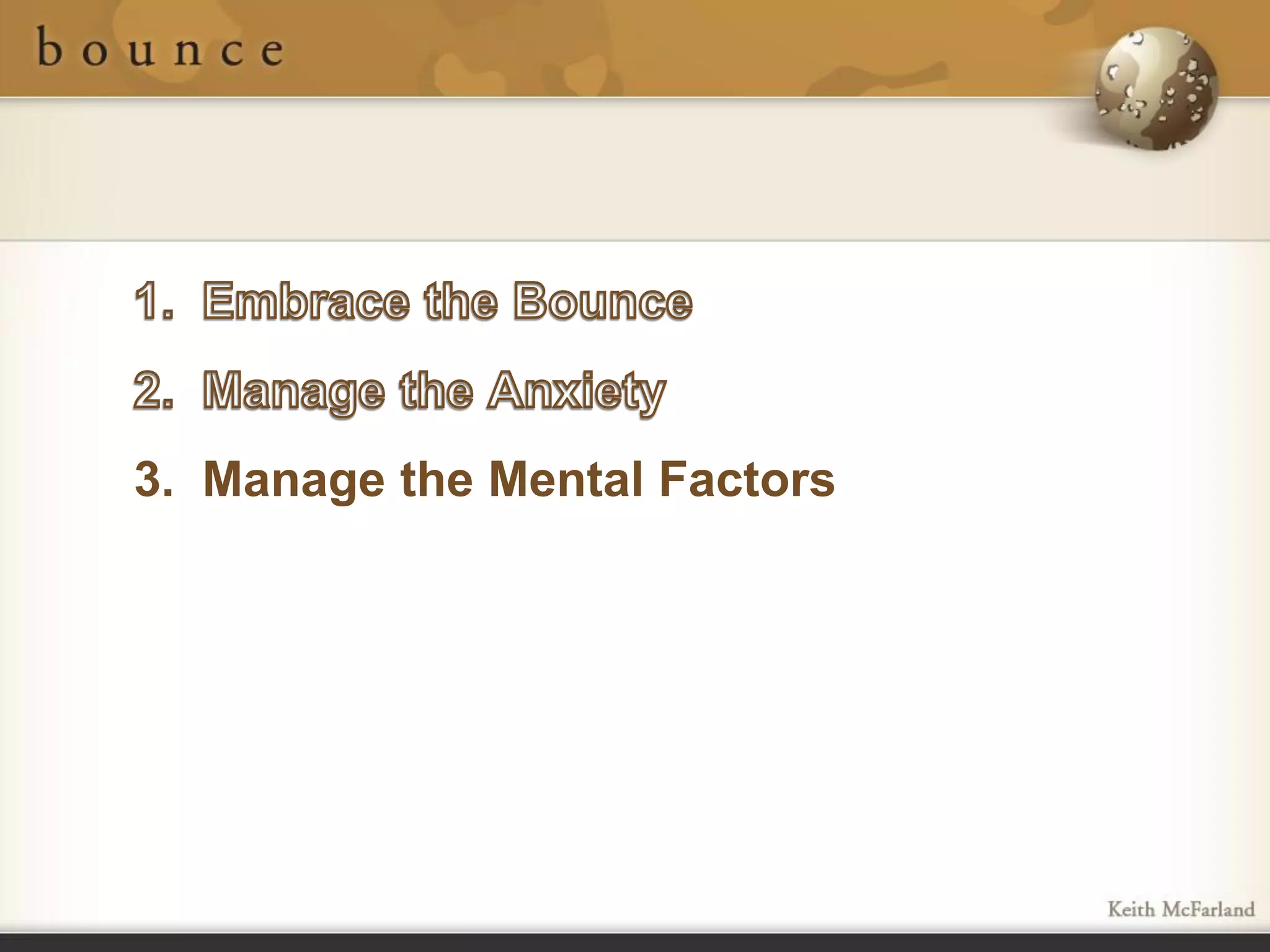 bounce

1. Embrace the Bounce
2. Manage the Anxiety
3. Manage the Mental Factors

Keith McFarland